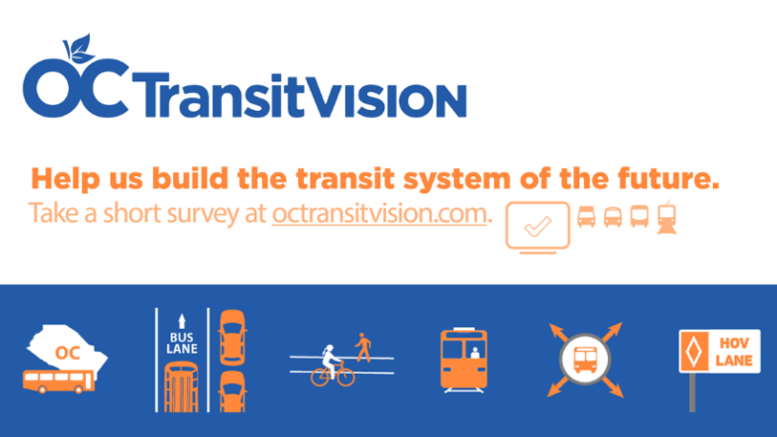 OC TransitVISION

Help us build the transit system of the future.
Take a short survey at octransitvision.com.

OC

BUS LANE

HOV LANE